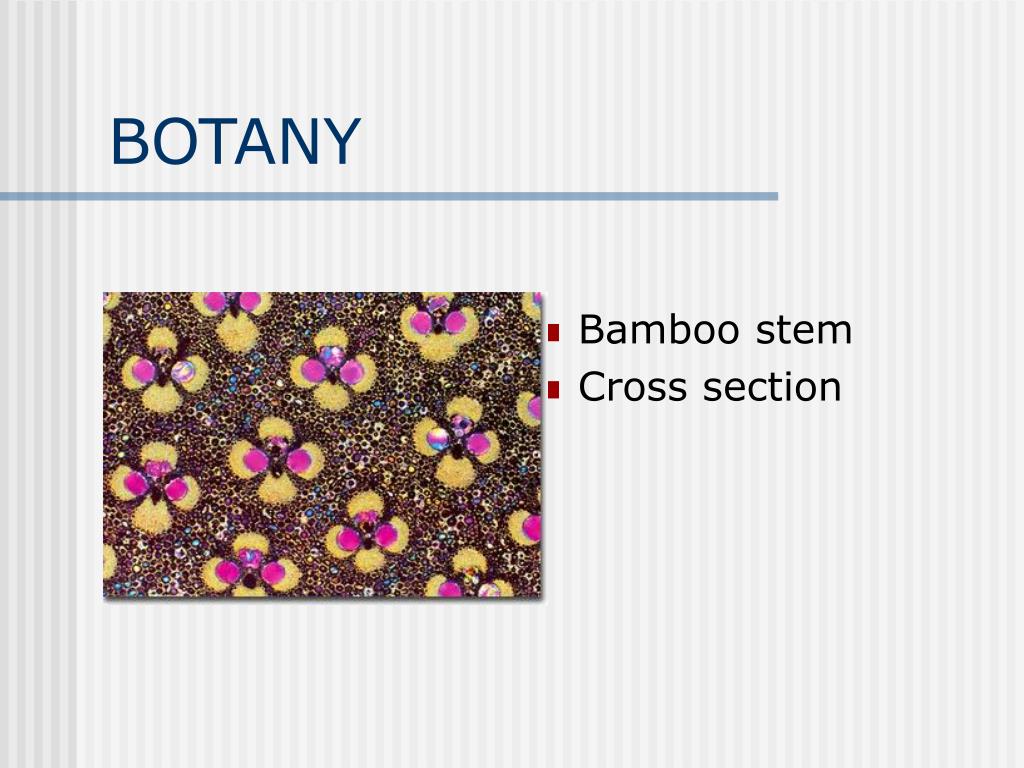 BOTANY

Bamboo stem
Cross section